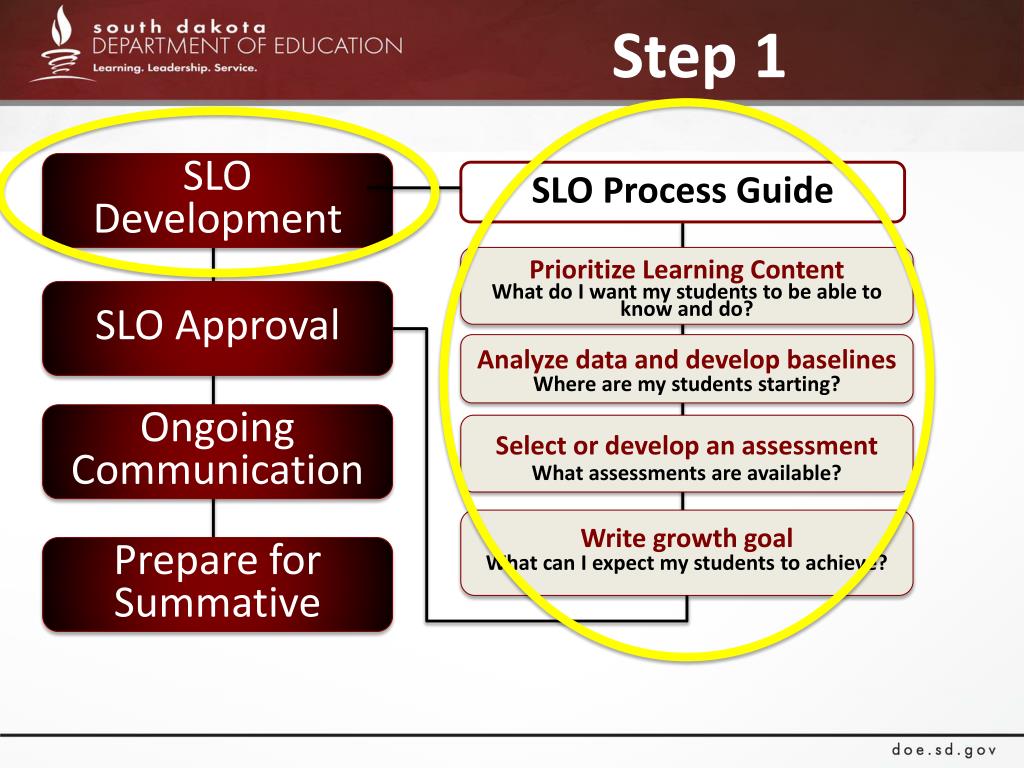 south dakota
DEPARTMENT OF EDUCATION
Learning. Leadership. Service.

Step 1

SLO Development

SLO Approval

Ongoing Communication

Prepare for Summative

SLO Process Guide

Prioritize Learning Content
What do I want my students to be able to know and do?

Analyze data and develop baselines
Where are my students starting?

Select or develop an assessment
What assessments are available?

Write growth goal
What can I expect my students to achieve?

doe.sd.gov